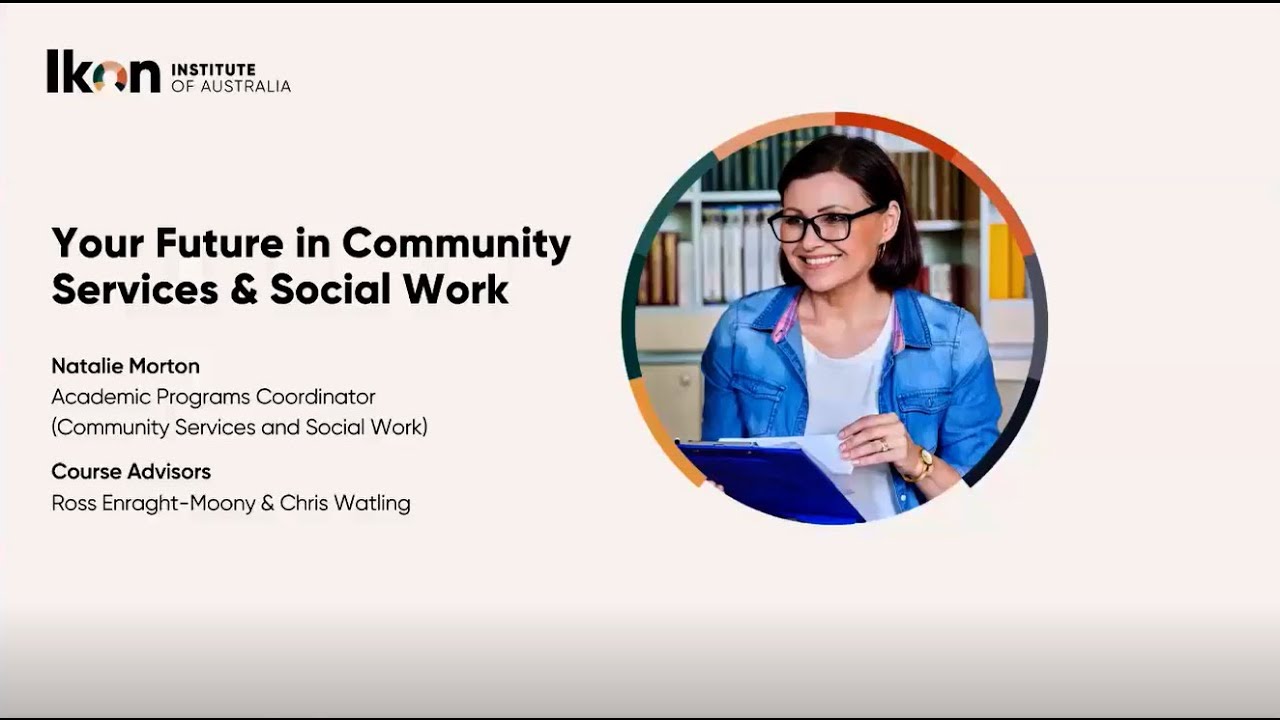 Ikon INSTITUTE OF AUSTRALIA

Your Future in Community Services & Social Work

Natalie Morton
Academic Programs Coordinator
(Community Services and Social Work)

Course Advisors
Ross Enraght-Moony & Chris Watling